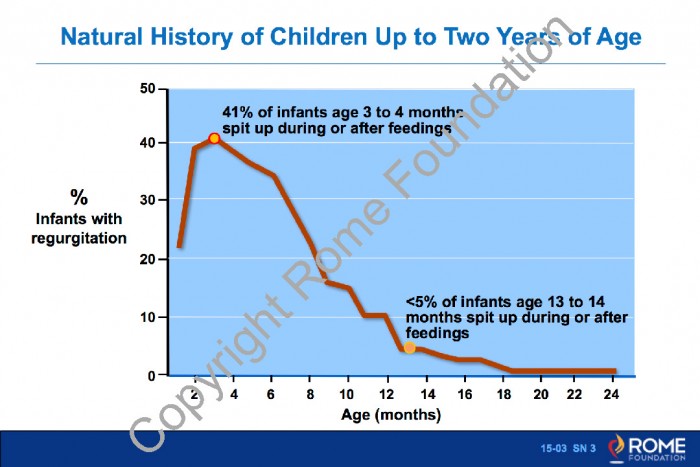 Natural History of Children Up to Two Years of Age

%
Infants with
regurgitation

50
40
30
20
10
0

41% of infants age 3 to 4 months spit up during or after feedings

<5% of infants age 13 to 14 months spit up during or after feedings

2 4 6 8 10 12 14 16 18 20 22 24
Age (months)

Copyright Rome Foundation

15-03 SN 3

ROME
FOUNDATION